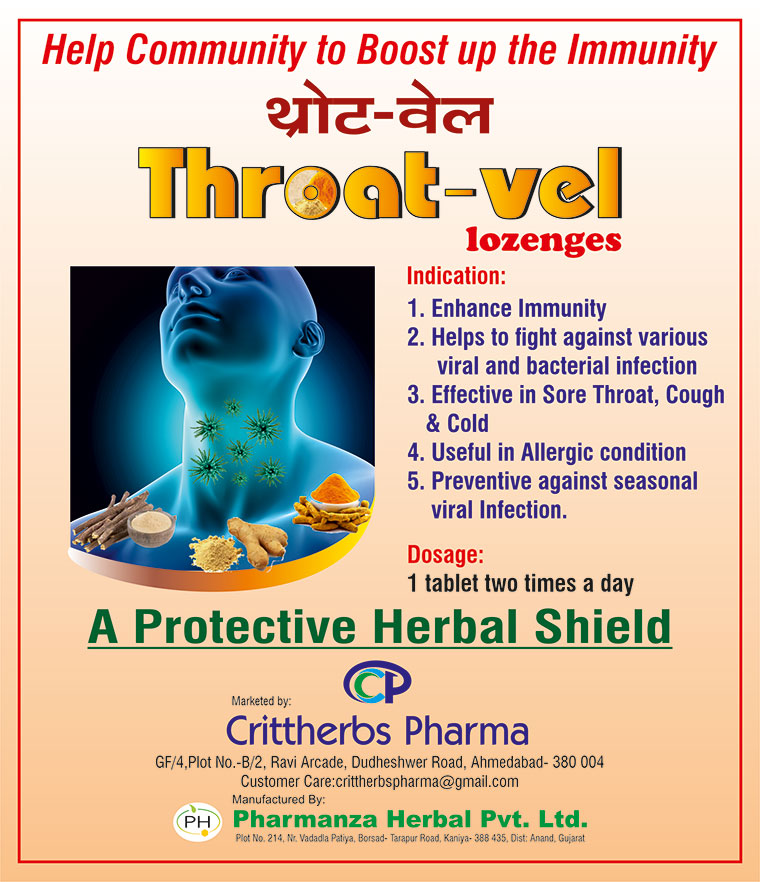 Help Community to Boost up the Immunity

थ्रोट-वेल

Throat-vel

lozenges

Indication:

1. Enhance Immunity
2. Helps to fight against various viral and bacterial infection
3. Effective in Sore Throat, Cough & Cold
4. Useful in Allergic condition
5. Preventive against seasonal viral Infection.

Dosage:

1 tablet two times a day

A Protective Herbal Shield

CP

Marketed by:

Crittherbs Pharma

GF/4,Plot No.-B/2, Ravi Arcade, Dudheshwer Road, Ahmedabad- 380 004
Customer Care:crittherbspharma@gmail.com

Manufactured By:

PH

Pharmanza Herbal Pvt. Ltd.

Plot No. 214, Nr. Vadadla Patiya, Borsad- Tarapur Road, Kaniya- 388 435, Dist: Anand, Gujarat